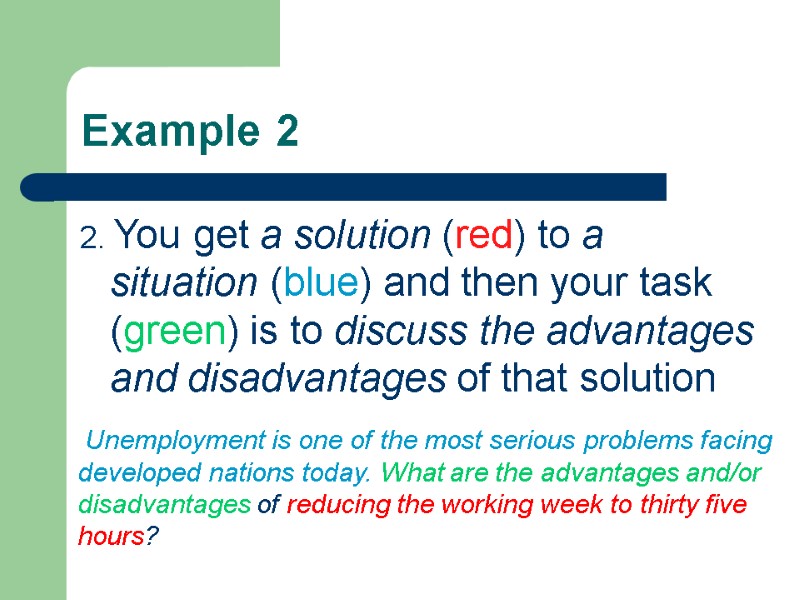 Example 2

2. You get a solution (red) to a situation (blue) and then your task (green) is to discuss the advantages and disadvantages of that solution

Unemployment is one of the most serious problems facing developed nations today. What are the advantages and/or disadvantages of reducing the working week to thirty five hours?